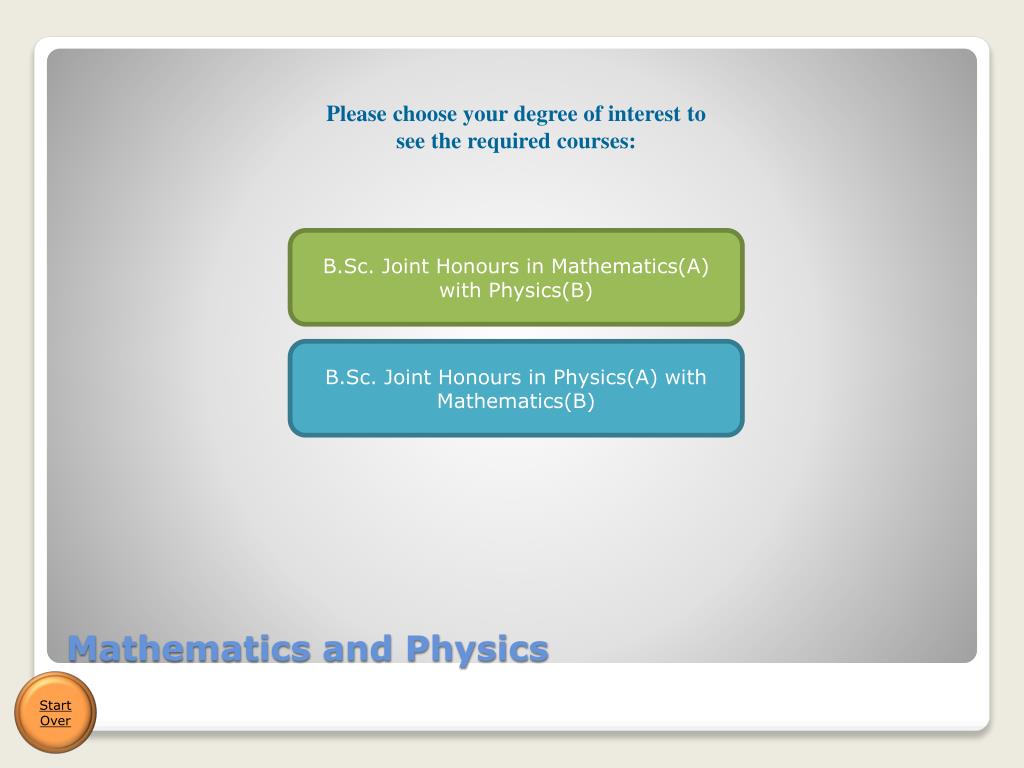 Please choose your degree of interest to see the required courses:

B.Sc. Joint Honours in Mathematics(A) with Physics(B)

B.Sc. Joint Honours in Physics(A) with Mathematics(B)

Mathematics and Physics

Start Over